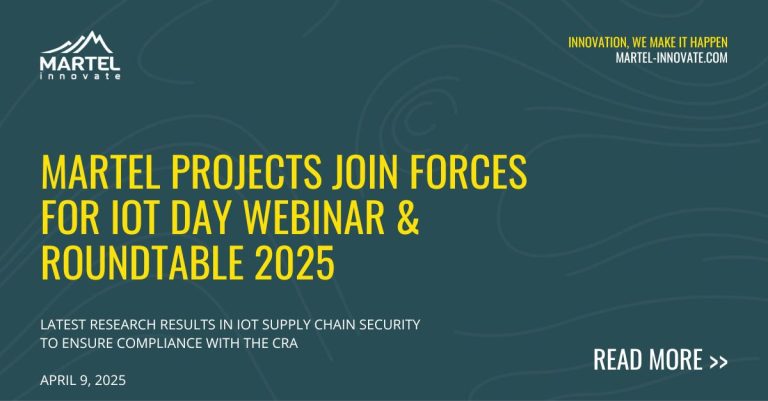 MARTEL
innovate

INNOVATION, WE MAKE IT HAPPEN
MARTEL-INNOVATE.COM

MARTEL PROJECTS JOIN FORCES FOR IOT DAY WEBINAR & ROUNDTABLE 2025

LATEST RESEARCH RESULTS IN IOT SUPPLY CHAIN SECURITY TO ENSURE COMPLIANCE WITH THE CRA

APRIL 9, 2025

READ MORE >>